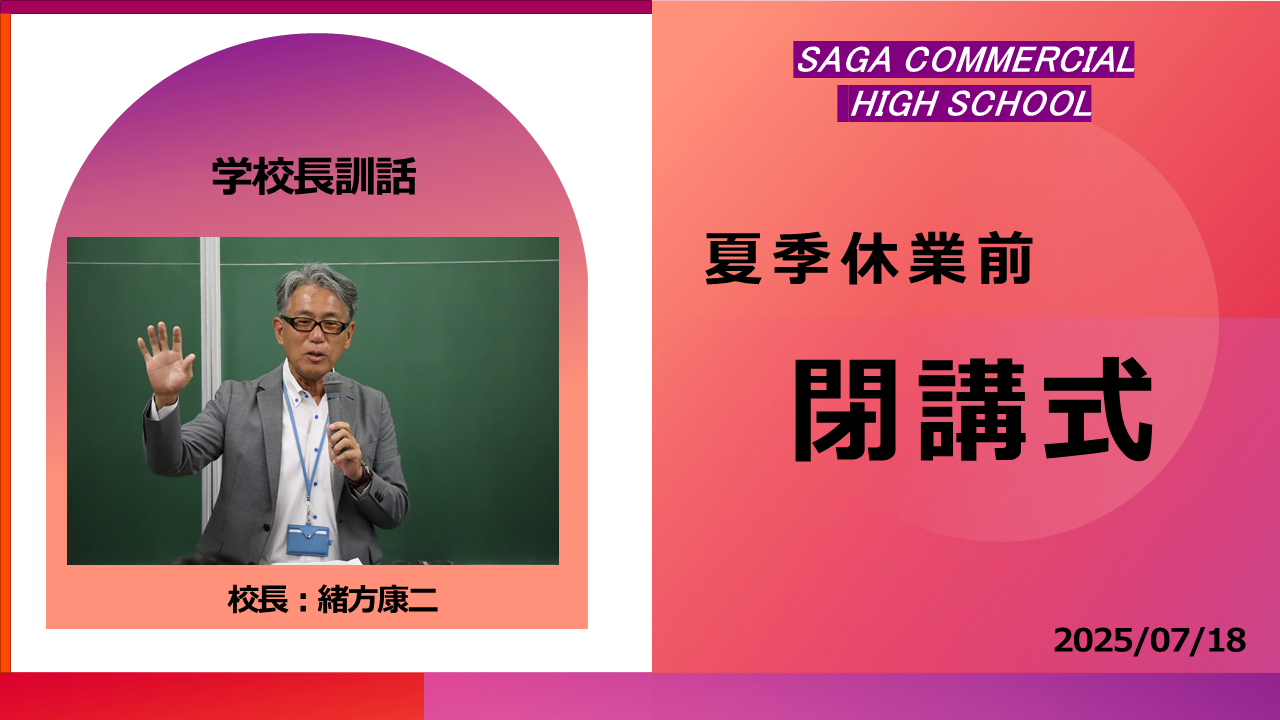 学校長訓話

校長：緒方康二

SAGA COMMERCIAL HIGH SCHOOL

夏季休業前

閉講式

2025/07/18